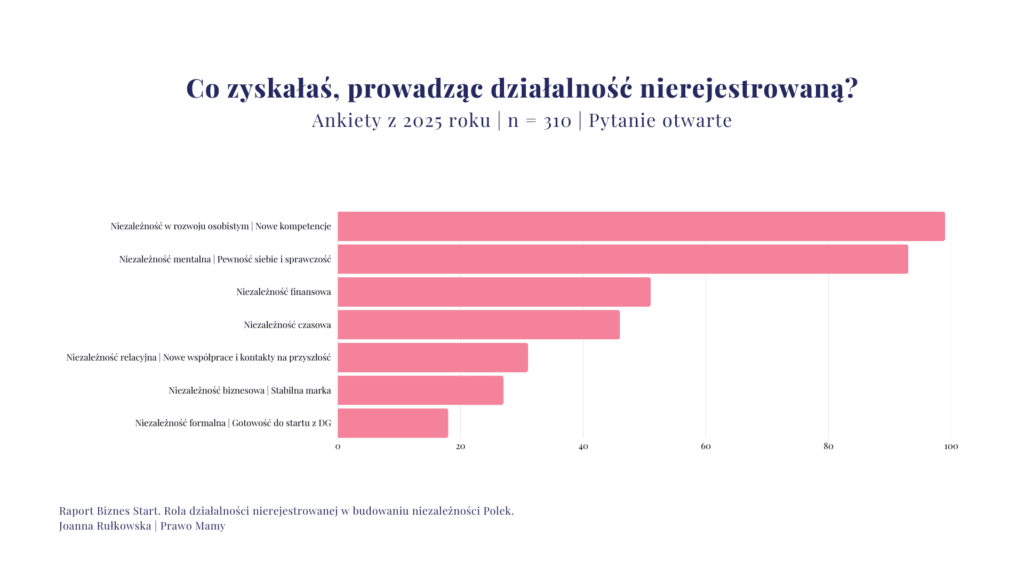 Co zyskałaś, prowadząc działalność nierejestrowaną?
Ankiety z 2025 roku | n = 310 | Pytanie otwarte

Niezależność w rozwoju osobistym | Nowe kompetencje
Niezależność mentalna | Pewność siebie i sprawczość
Niezależność finansowa
Niezależność czasowa
Niezależność relacyjna | Nowe współprace i kontakty na przyszłość
Niezależność biznesowa | Stabilna marka
Niezależność formalna | Gotowość do startu z DG

0 20 40 60 80 100

Raport Biznes Start. Rola działalności nierejestrowanej w budowaniu niezależności Polek.
Joanna Rułkowska | Prawo Mamy